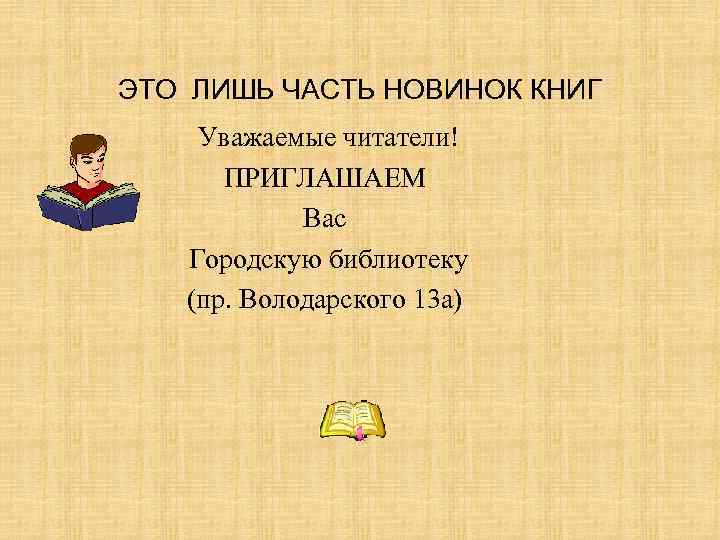 ЭТО ЛИШЬ ЧАСТЬ НОВИНОК КНИГ

Уважаемые читатели!

ПРИГЛАШАЕМ

Вас

Городскую библиотеку

(пр. Володарского 13а)